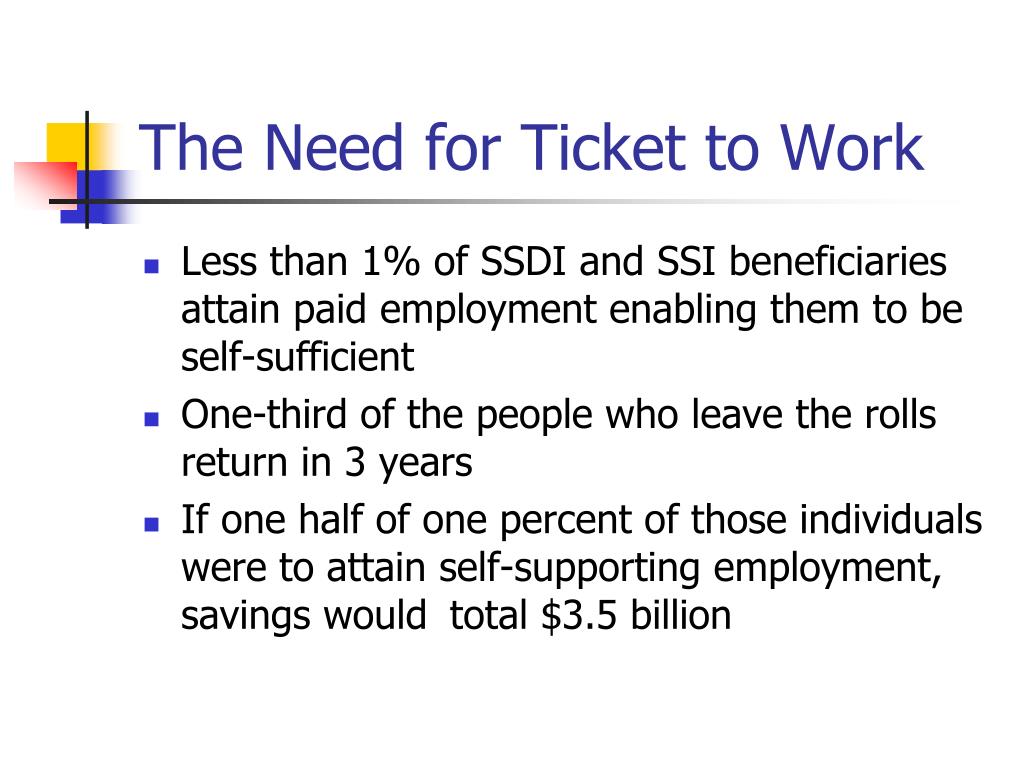 The Need for Ticket to Work

- Less than 1% of SSDI and SSI beneficiaries attain paid employment enabling them to be self-sufficient
- One-third of the people who leave the rolls return in 3 years
- If one half of one percent of those individuals were to attain self-supporting employment, savings would total \$3.5 billion